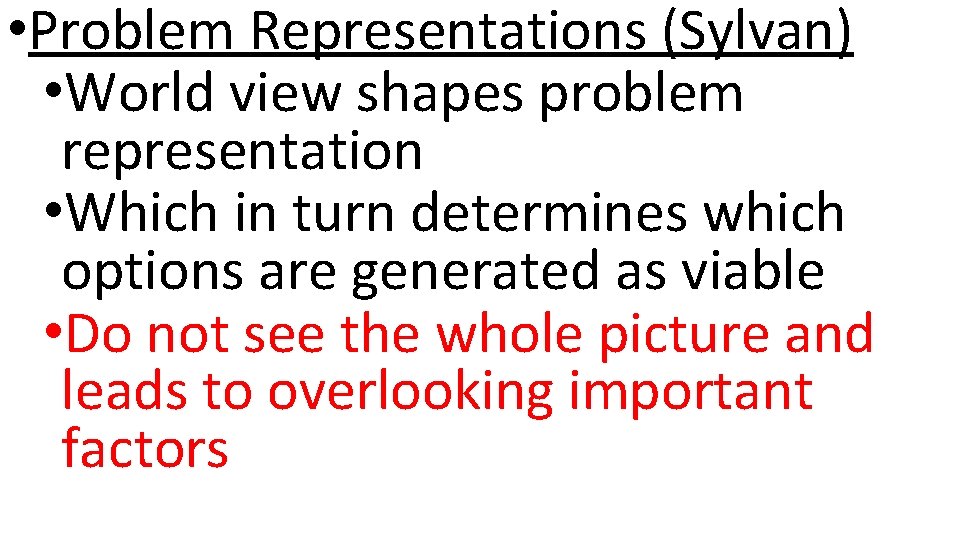 •Problem Representations (Sylvan)
•World view shapes problem representation
•Which in turn determines which options are generated as viable
•Do not see the whole picture and leads to overlooking important factors